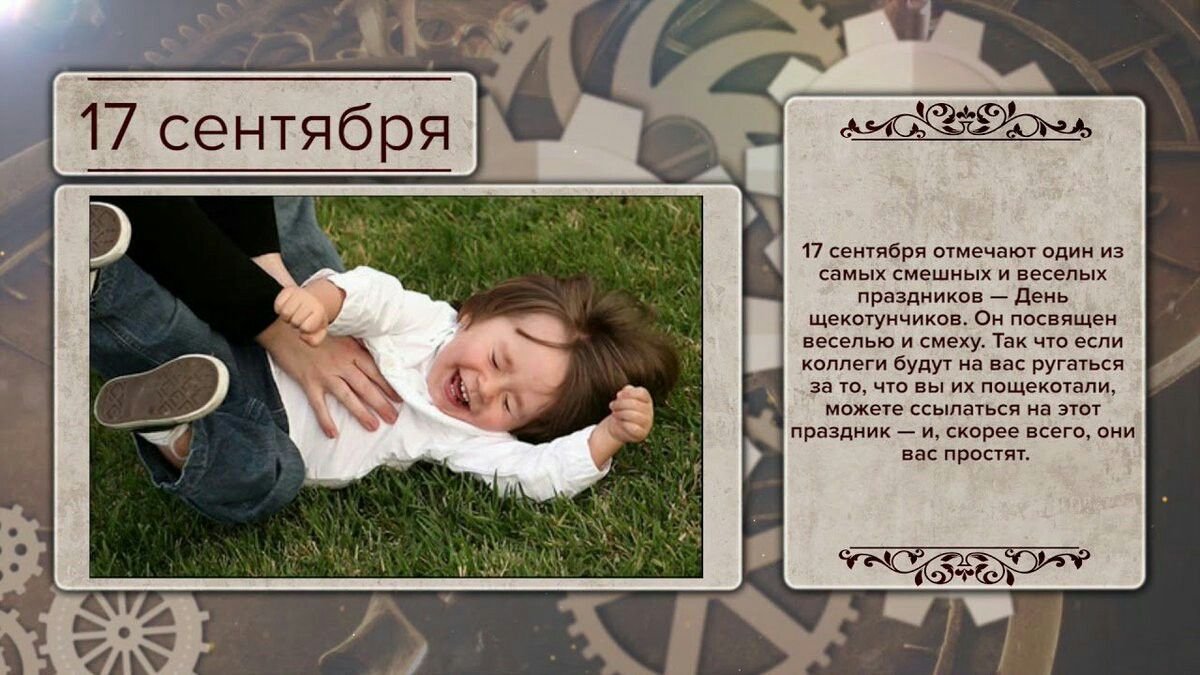 17 сентября

17 сентября отмечают один из самых смешных и веселых праздников — День щекотунчиков. Он посвящен веселью и смеху. Так что если коллеги будут на вас ругаться за то, что вы их пощекотали, можете ссылаться на этот праздник — и, скорее всего, они вас простят.